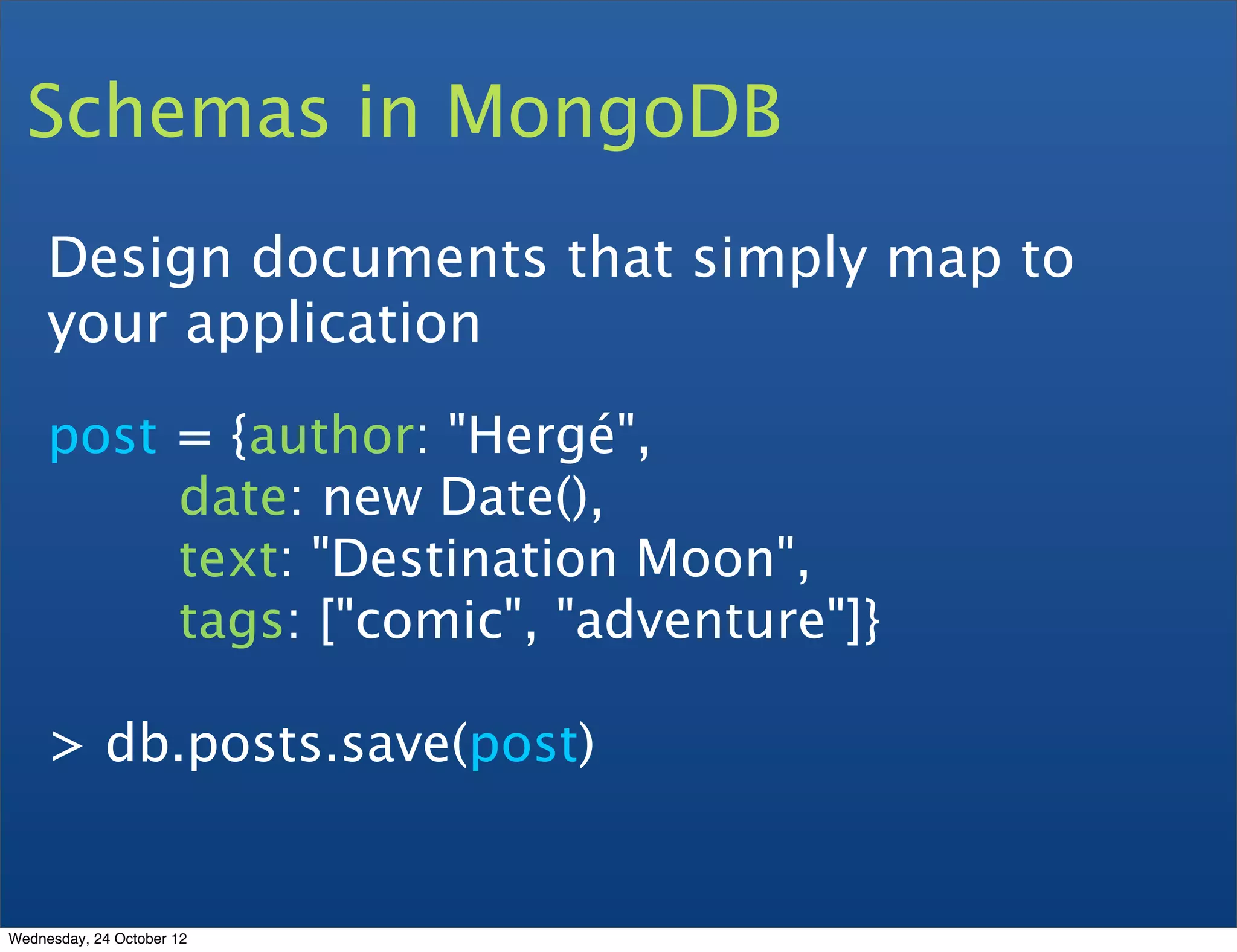 Schemas in MongoDB

Design documents that simply map to your application

post = {author: "Hergé",
        date: new Date(),
        text: "Destination Moon",
        tags: ["comic", "adventure"]}

> db.posts.save(post)

Wednesday, 24 October 12